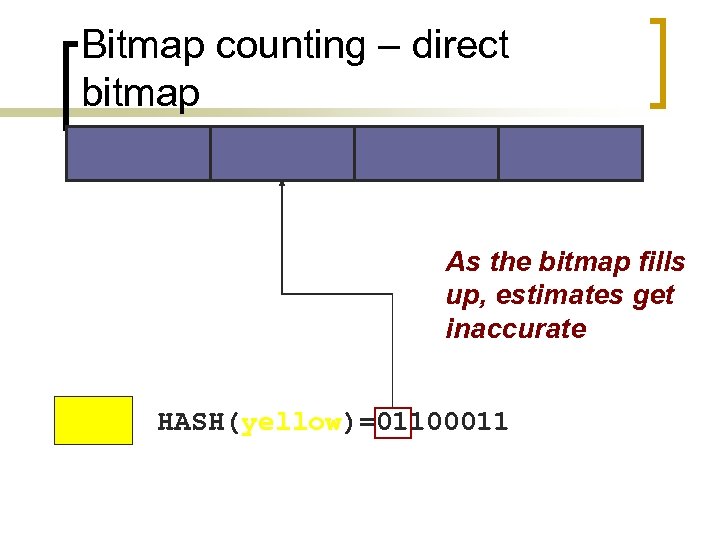 Bitmap counting – direct bitmap

As the bitmap fills up, estimates get inaccurate

HASH(yellow)=01100011